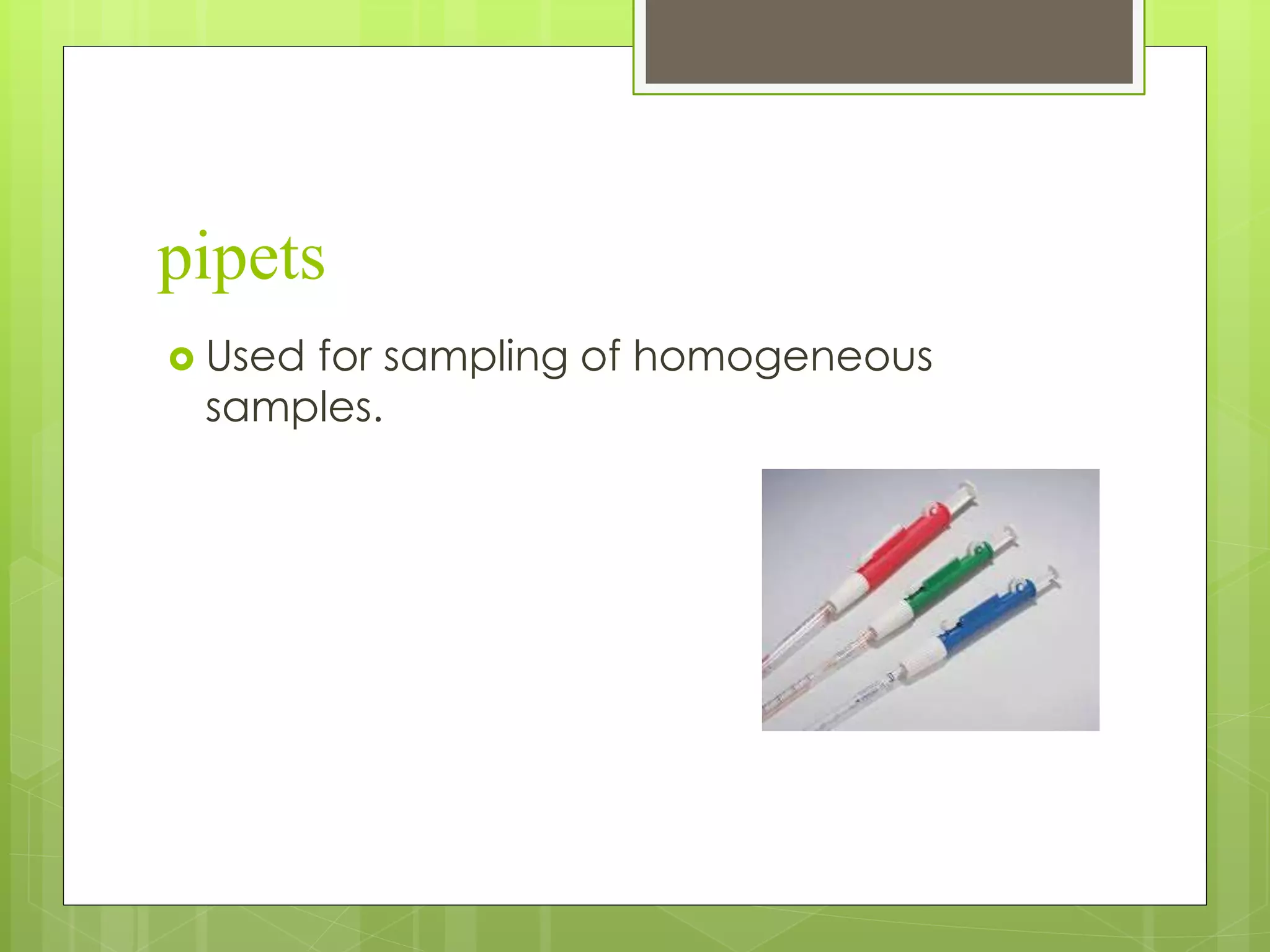 pipets

Used for sampling of homogeneous samples.